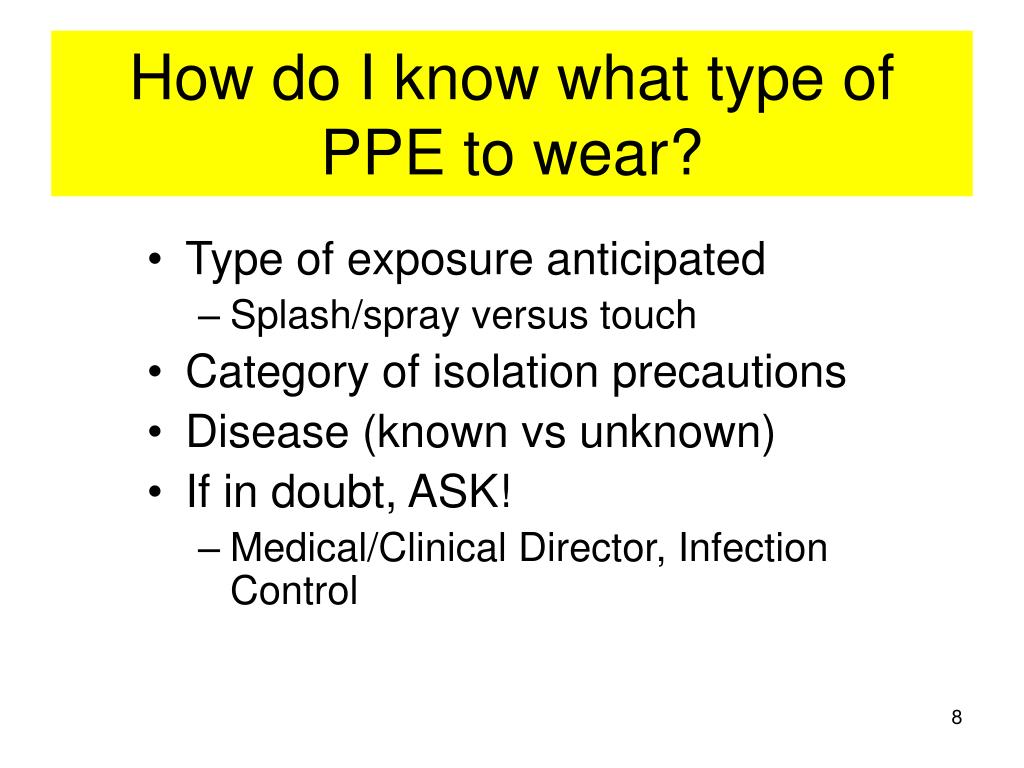 How do I know what type of PPE to wear?

• Type of exposure anticipated
– Splash/spray versus touch
• Category of isolation precautions
• Disease (known vs unknown)
• If in doubt, ASK!
– Medical/Clinical Director, Infection Control

8